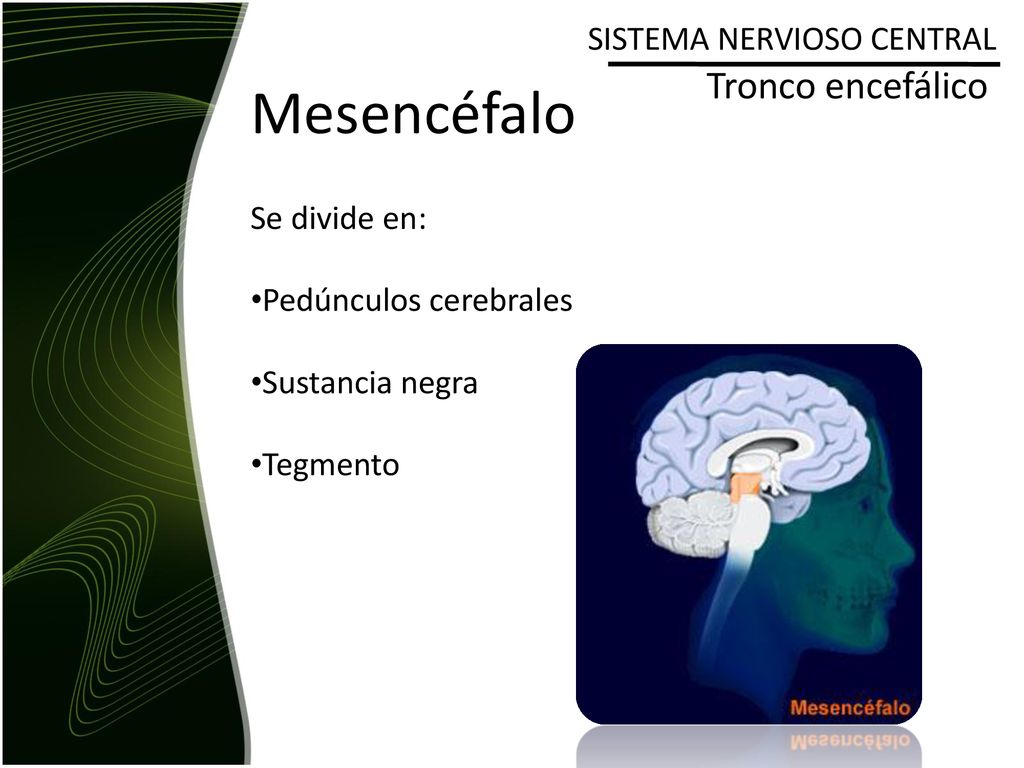 SISTEMA NERVIOSO CENTRAL

Tronco encefálico

Mesencéfalo

Se divide en:

•Pedúnculos cerebrales

•Sustancia negra

•Tegmento

Mesencéfalo